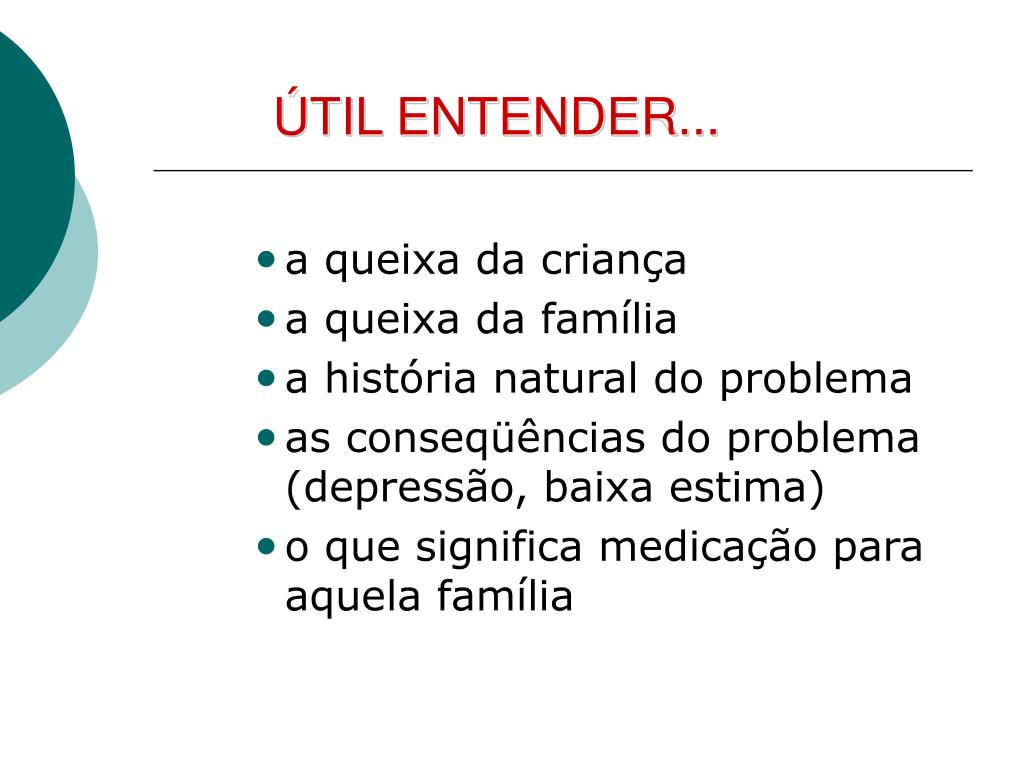 ÚTIL ENTENDER...

- a queixa da criança
- a queixa da família
- a história natural do problema
- as conseqüências do problema (depressão, baixa estima)
- o que significa medicação para aquela família